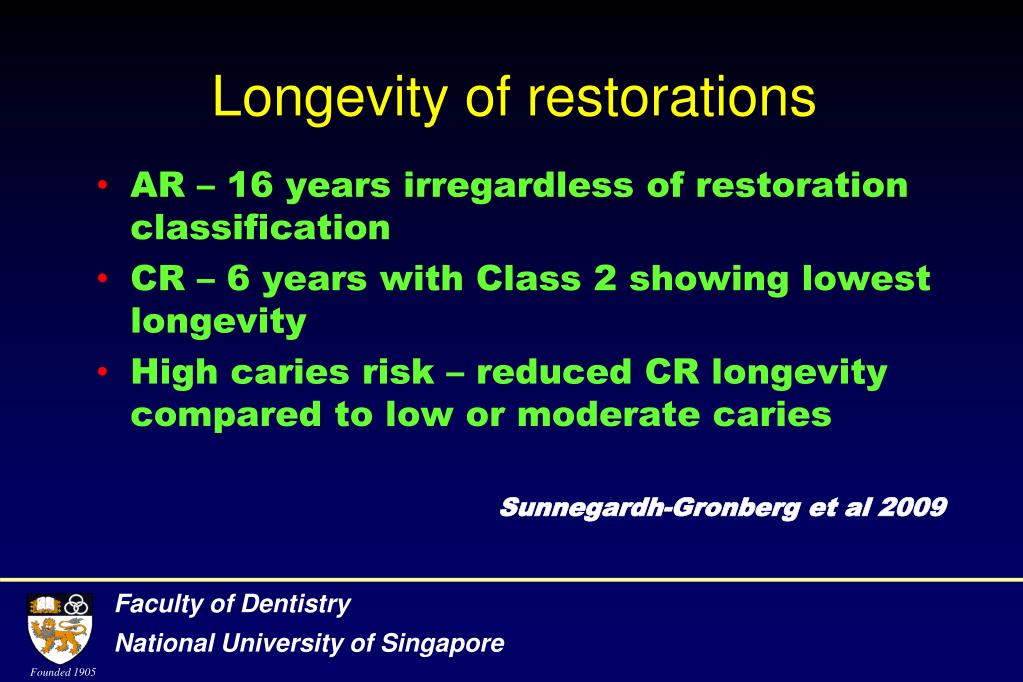 Longevity of restorations

• AR – 16 years irregardless of restoration classification
• CR – 6 years with Class 2 showing lowest longevity
• High caries risk – reduced CR longevity compared to low or moderate caries

Sunnegardh-Gronberg et al 2009

Faculty of Dentistry
National University of Singapore

Founded 1905